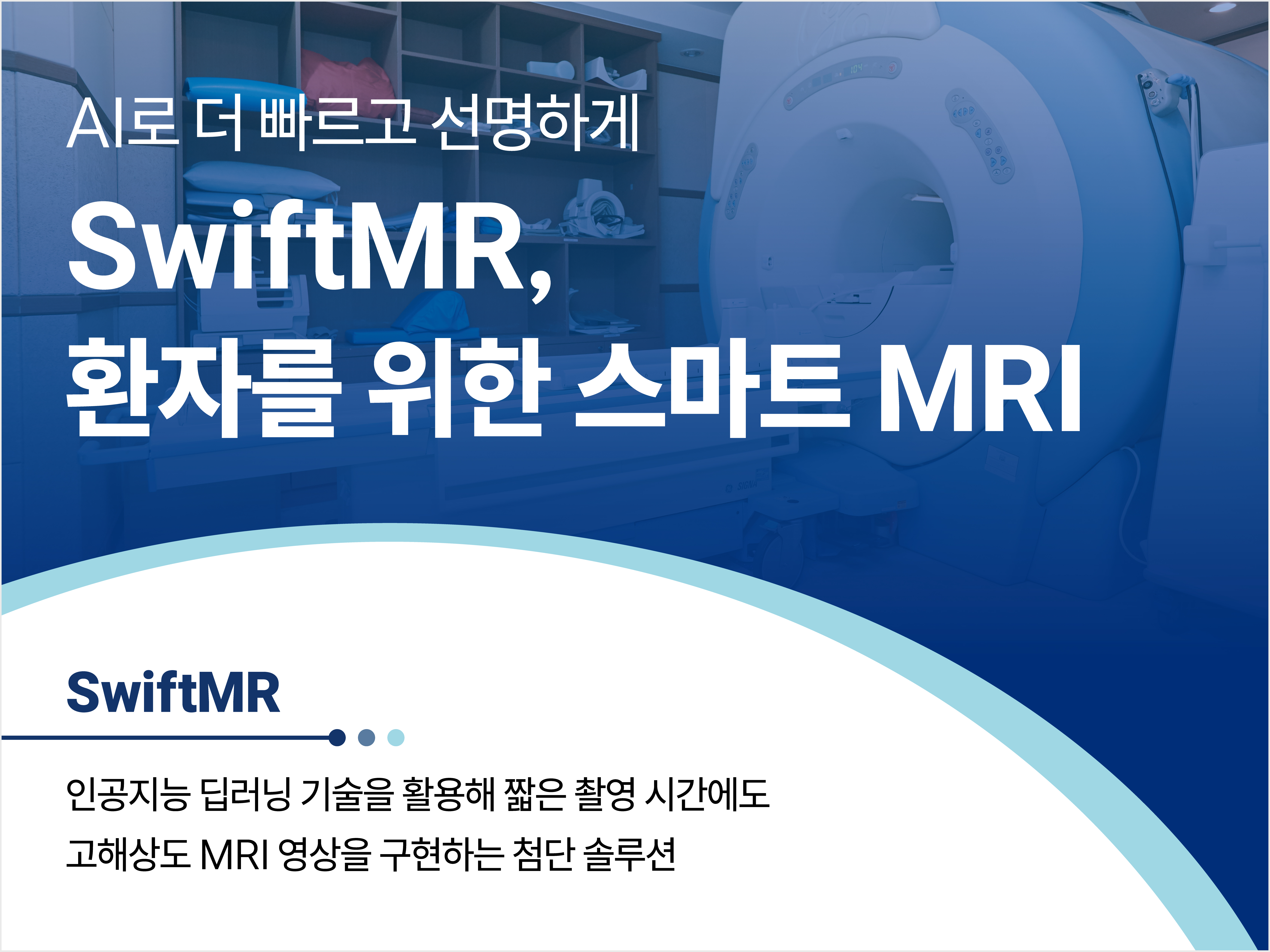 AI로 더 빠르고 선명하게

SwiftMR,
환자를 위한 스마트 MRI

SwiftMR

인공지능 딥러닝 기술을 활용해 짧은 촬영 시간에도
고해상도 MRI 영상을 구현하는 첨단 솔루션